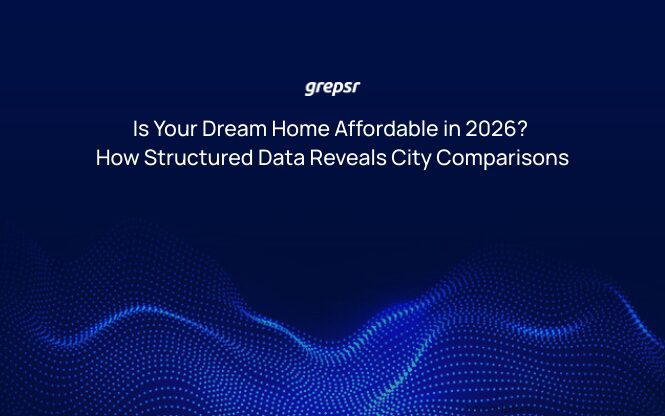 grepsr

Is Your Dream Home Affordable in 2026? How Structured Data Reveals City Comparisons